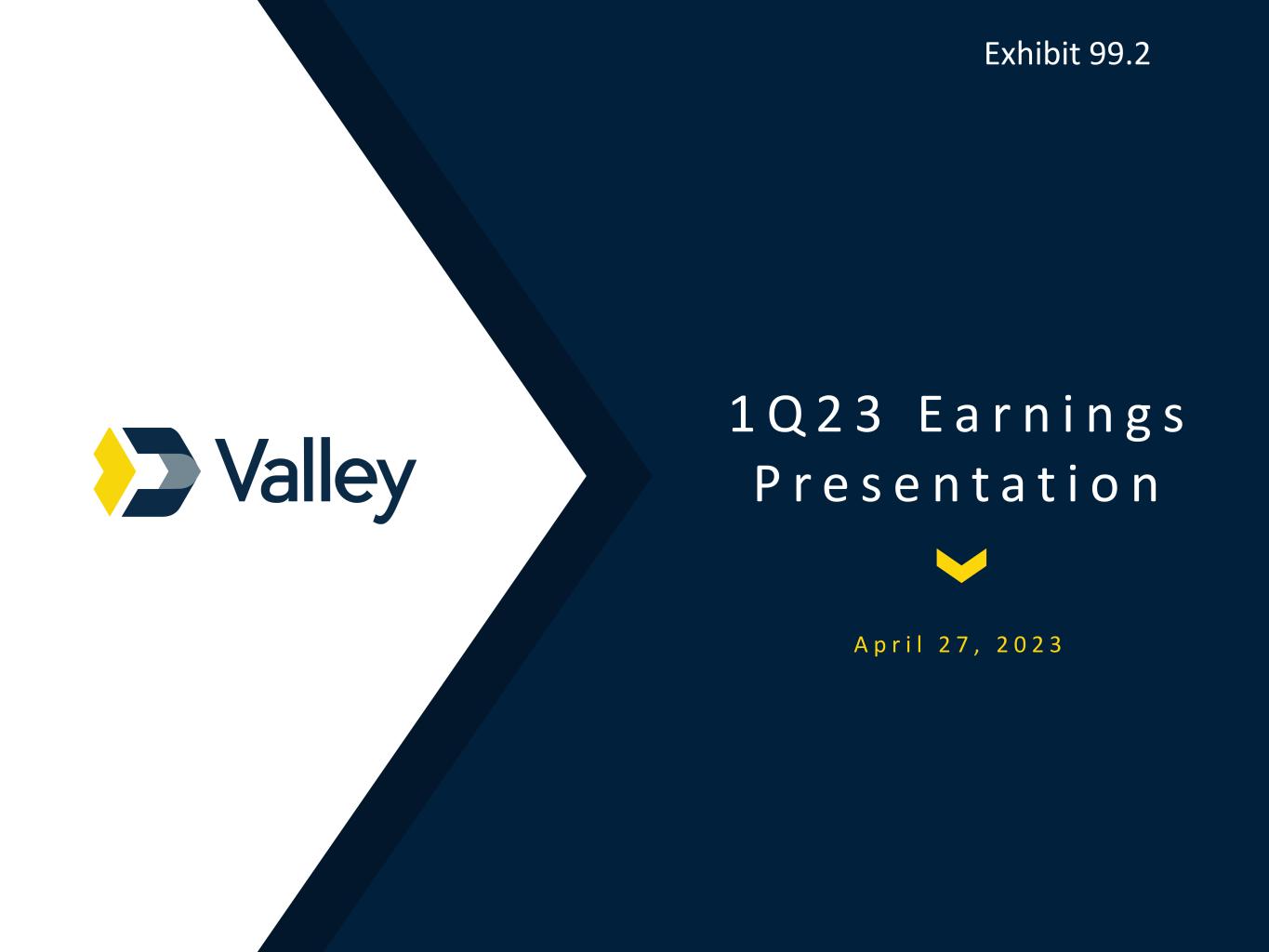 Exhibit 99.2

Valley

1Q23 Earnings Presentation

April 27, 2023